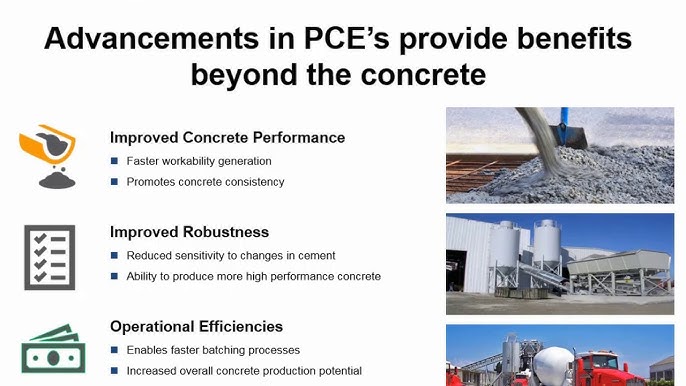 Advancements in PCE's provide benefits beyond the concrete

Improved Concrete Performance
- Faster workability generation
- Promotes concrete consistency

Improved Robustness
- Reduced sensitivity to changes in cement
- Ability to produce more high performance concrete

Operational Efficiencies
- Enables faster batching processes
- Increased overall concrete production potential